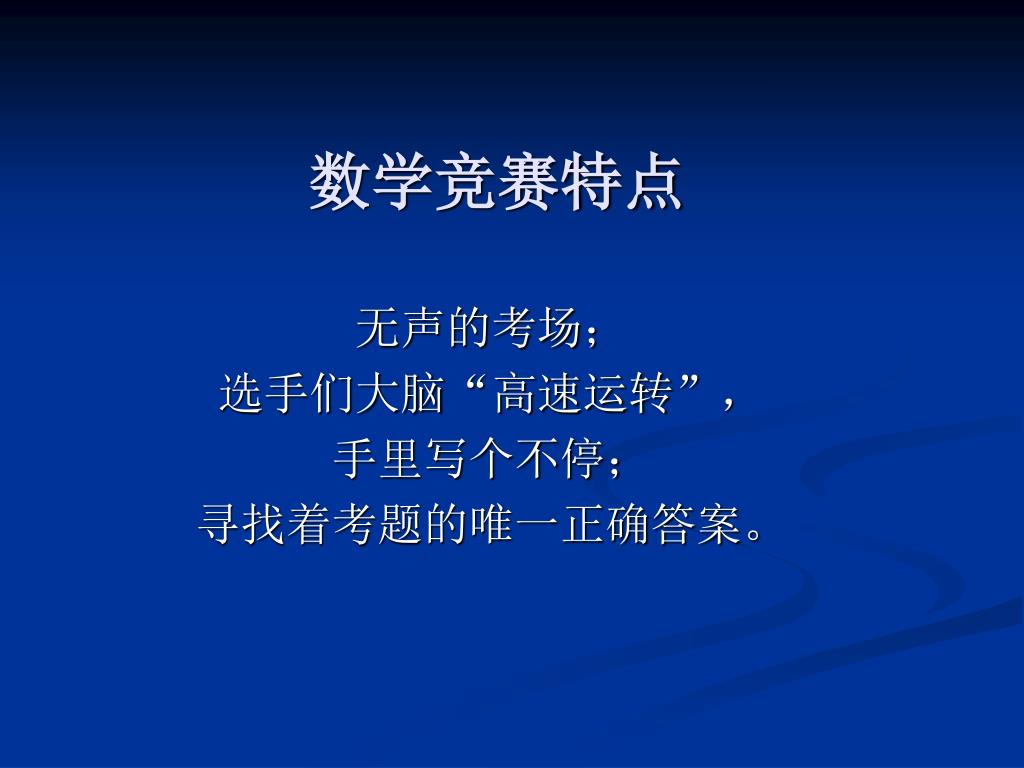 数学竞赛特点

无声的考场；
选手们大脑“高速运转”，
手里写个不停；
寻找着考题的唯一正确答案。